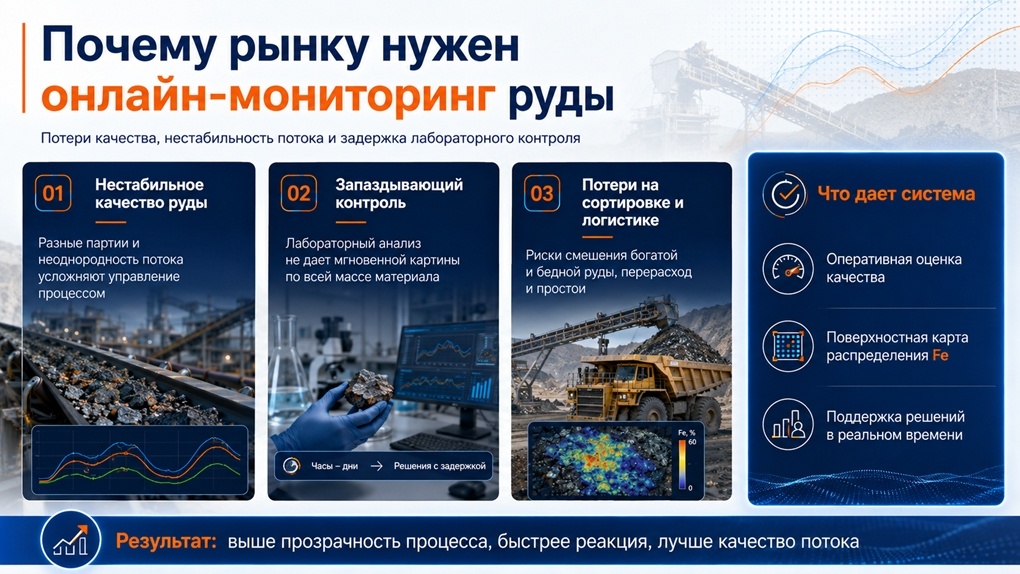 Почему рынку нужен онлайн-мониторинг руды

Потери качества, нестабильность потока и задержка лабораторного контроля

01 Нестабильное качество руды

Разные партии и неоднородность потока усложняют управление процессом

02 Запаздывающий контроль

Лабораторный анализ не дает мгновенной картины по всей массе материала

Часы – дни → Решения с задержкой

03 Потери на сортировке и логистике

Риски смешения богатой и бедной руды, перерасход и простои

Fe, %
60
0

Что дает система

Оперативная оценка качества

Поверхностная карта распределения Fe

Поддержка решений в реальном времени

Результат: выше прозрачность процесса, быстрее реакция, лучше качество потока